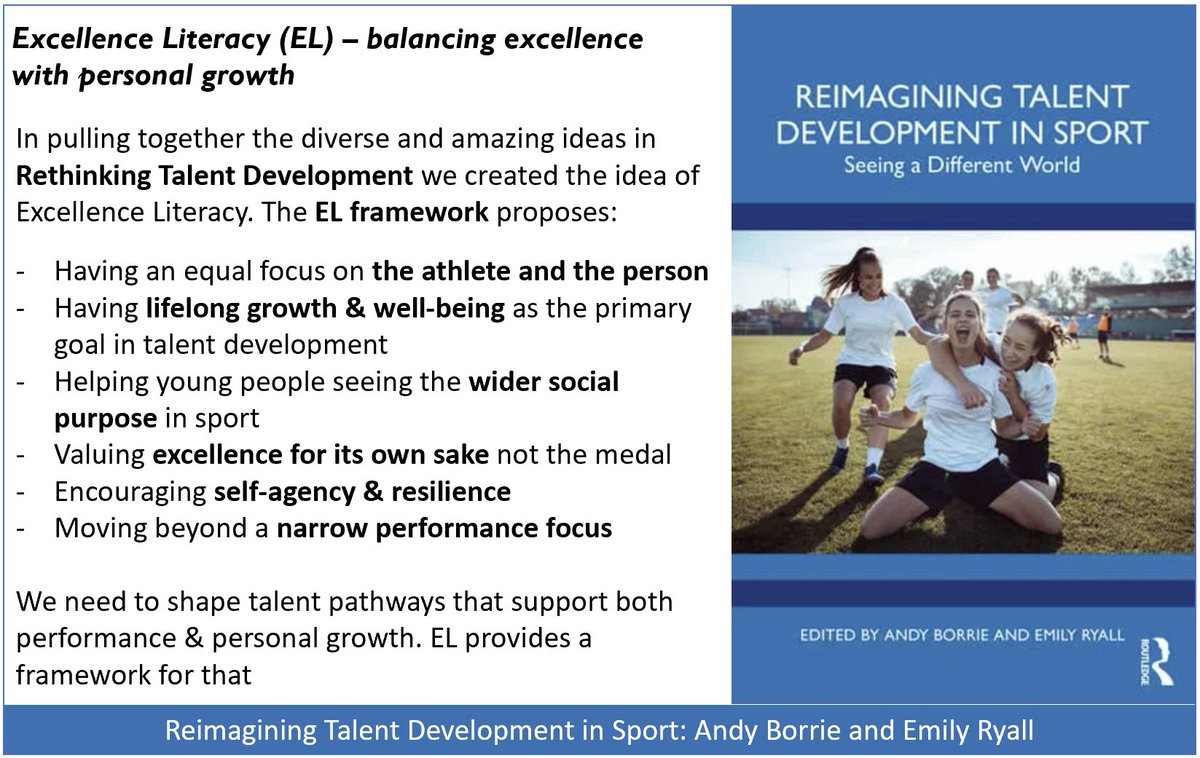 Excellence Literacy (EL) – balancing excellence with personal growth

In pulling together the diverse and amazing ideas in Rethinking Talent Development we created the idea of Excellence Literacy. The EL framework proposes:

- Having an equal focus on the athlete and the person
- Having lifelong growth & well-being as the primary goal in talent development
- Helping young people seeing the wider social purpose in sport
- Valuing excellence for its own sake not the medal
- Encouraging self-agency & resilience
- Moving beyond a narrow performance focus

We need to shape talent pathways that support both performance & personal growth. EL provides a framework for that

REIMAGINING TALENT DEVELOPMENT IN SPORT
Seeing a Different World

EDITED BY ANDY BORRIE AND EMILY RYALL

ROUTLEDGE

Reimagining Talent Development in Sport: Andy Borrie and Emily Ryall